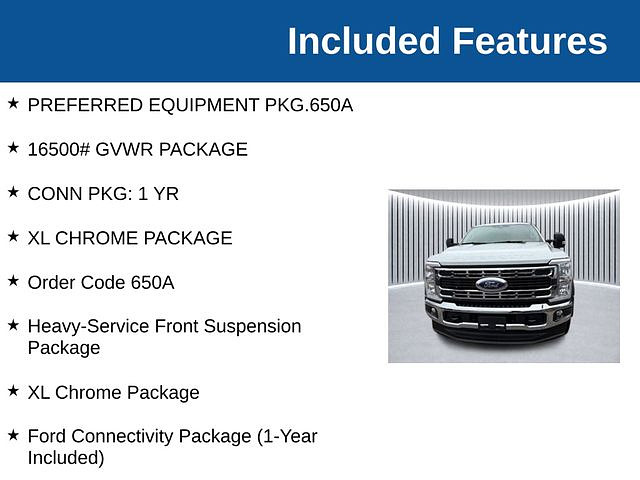 Included Features

★ PREFERRED EQUIPMENT PKG.650A

★ 16500# GVWR PACKAGE

★ CONN PKG: 1 YR

★ XL CHROME PACKAGE

★ Order Code 650A

★ Heavy-Service Front Suspension Package

★ XL Chrome Package

★ Ford Connectivity Package (1-Year Included)

Ford